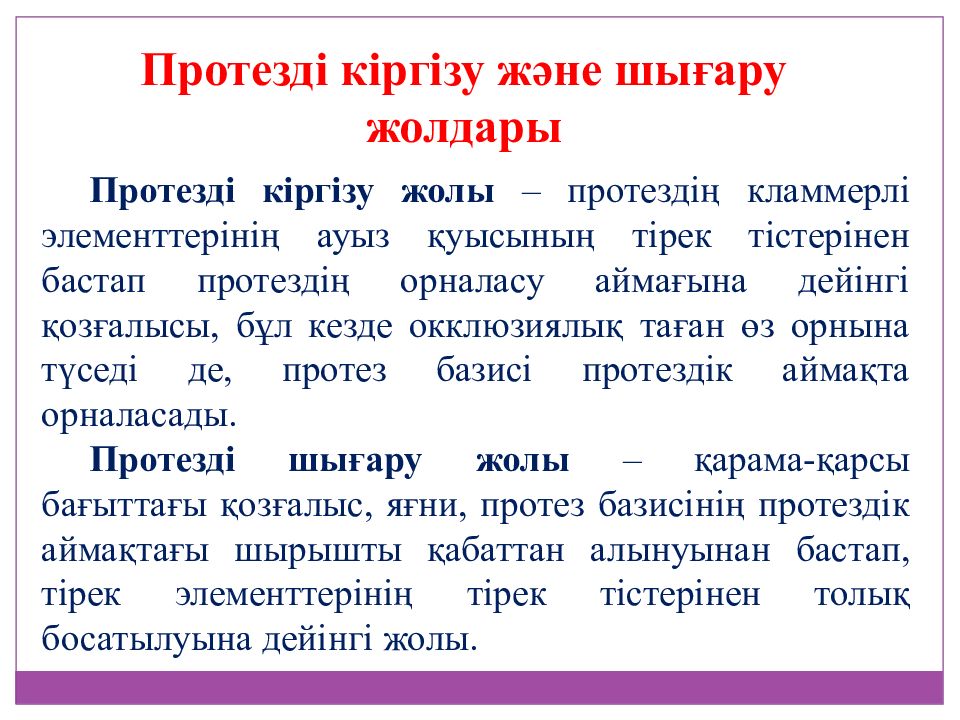 Протезді кіргізу және шығару жолдары

Протезді кіргізу жолы – протездің кламмерлі элементтерінің ауыз қуысының тірек тістерінен бастап протездің орналасу аймағына дейінгі қозғалысы, бұл кезде окклюзиялық таған өз орнына түседі де, протез базисі протездік аймақта орналасады.

Протезді шығару жолы – қарама-қарсы бағыттағы қозғалыс, яғни, протез базисінің протездік аймақтағы шырышты қабаттан алынуынан бастап, тірек элементтерінің тірек тістерінен толық босатылуына дейінгі жолы.